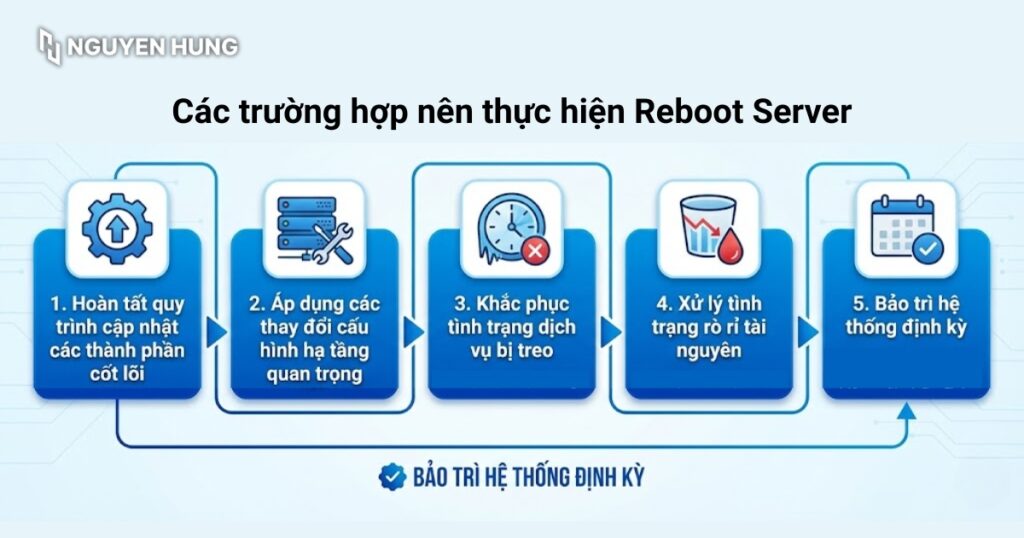 NGUYEN HUNG

Các trường hợp nên thực hiện Reboot Server

1. Hoàn tất quy trình cập nhật các thành phần cốt lõi

2. Áp dụng các thay đổi cấu hình hạ tầng quan trọng

3. Khắc phục tình trạng dịch vụ bị treo

4. Xử lý tình trạng rò rỉ tài nguyên

5. Bảo trì hệ thống định kỳ

BẢO TRÌ HỆ THỐNG ĐỊNH KỲ